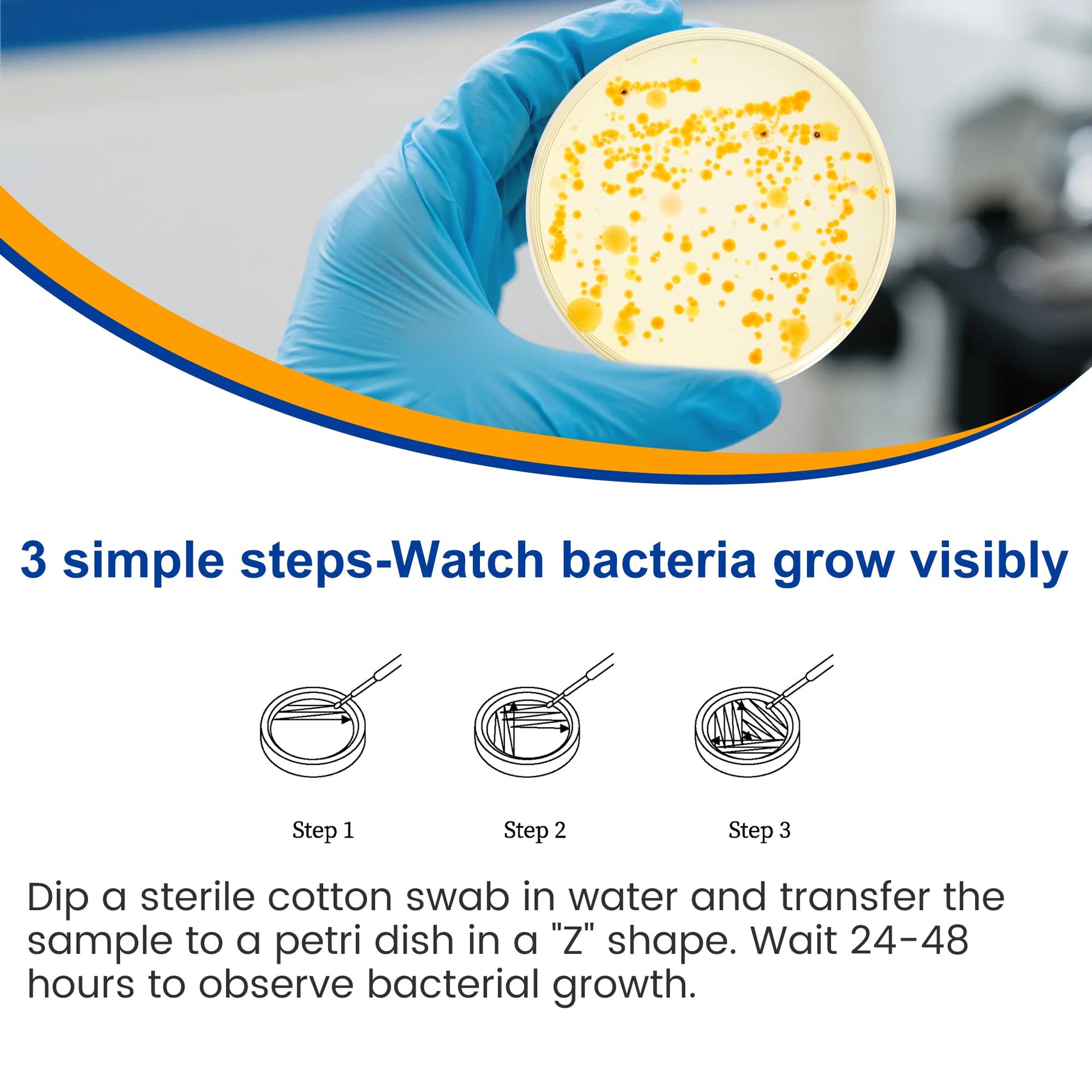 3 simple steps-Watch bacteria grow visibly

Step 1

Step 2

Step 3

Dip a sterile cotton swab in water and transfer the sample to a petri dish in a "Z" shape. Wait 24-48 hours to observe bacterial growth.